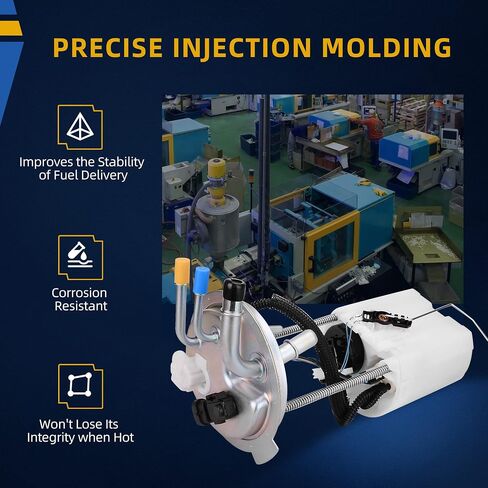 PRECISE INJECTION MOLDING

Improves the Stability of Fuel Delivery

Corrosion Resistant

Won't Lose Its Integrity when Hot